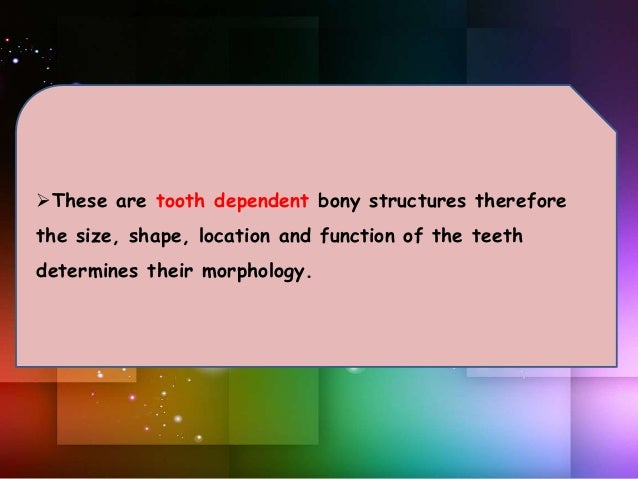 ➢These are tooth dependent bony structures therefore the size, shape, location and function of the teeth determines their morphology.